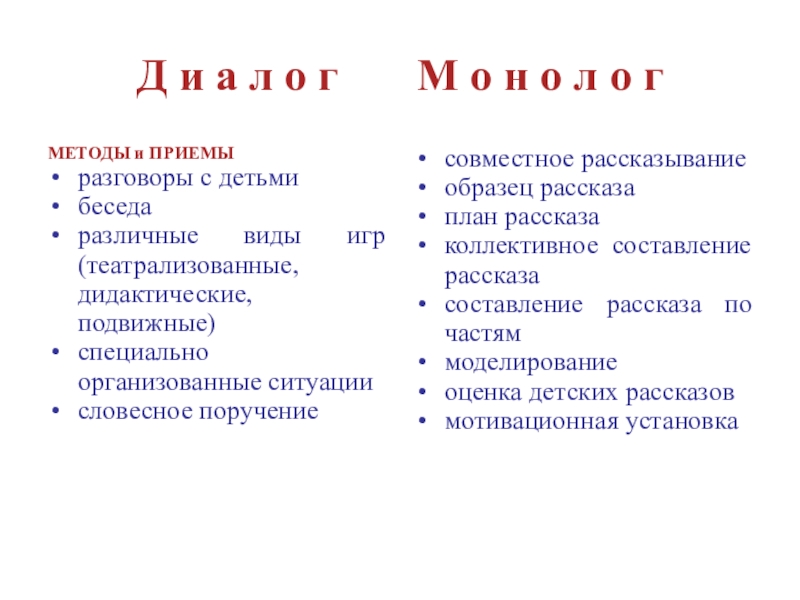 Д и а л о г

МЕТОДЫ и ПРИЕМЫ
• разговоры с детьми
• беседа
• различные виды игр (театрализованные, дидактические, подвижные)
• специально организованные ситуации
• словесное поручение

М о н о л о г

• совместное рассказывание
• образец рассказа
• план рассказа
• коллективное составление рассказа
• составление рассказа по частям
• моделирование
• оценка детских рассказов
• мотивационная установка